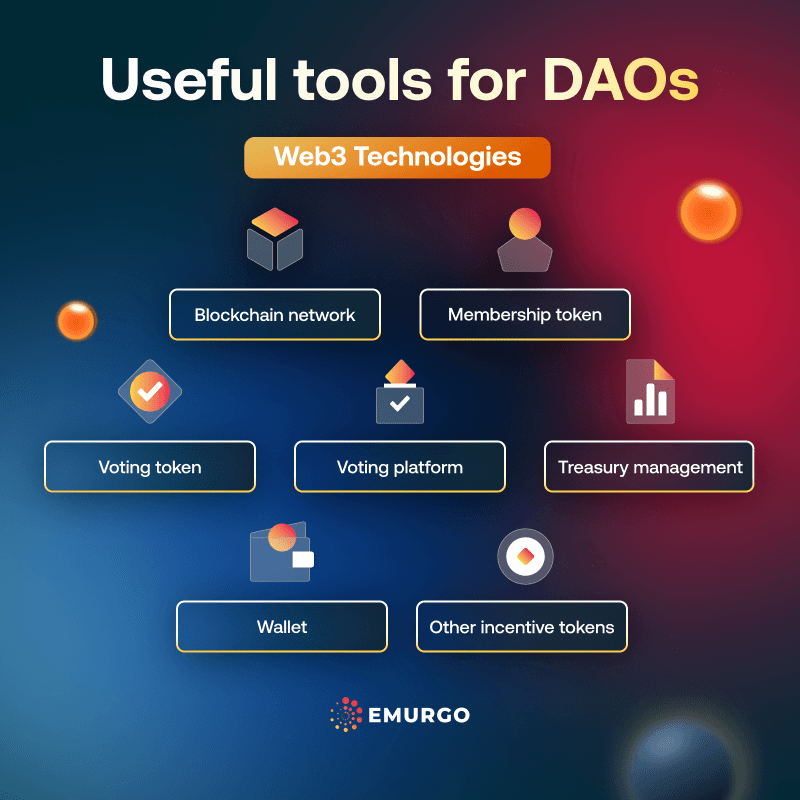 Useful tools for DAOs

Web3 Technologies

Blockchain network

Membership token

Voting token

Voting platform

Treasury management

Wallet

Other incentive tokens

EMURGO